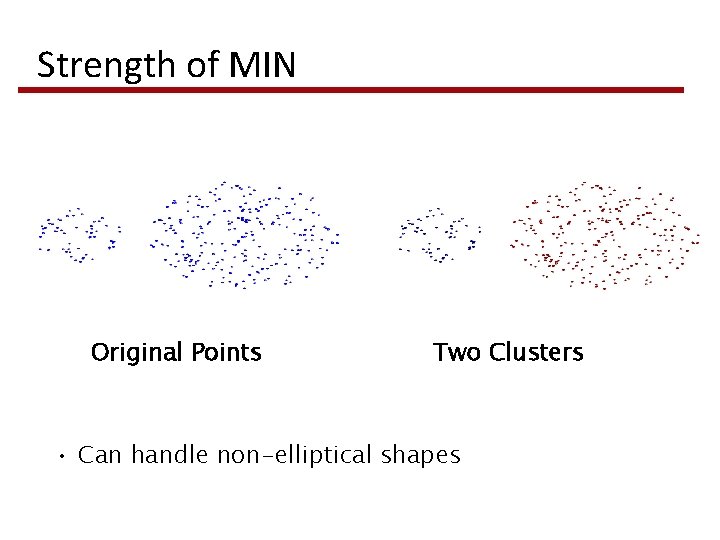 Strength of MIN

Original Points

Two Clusters

• Can handle non-elliptical shapes